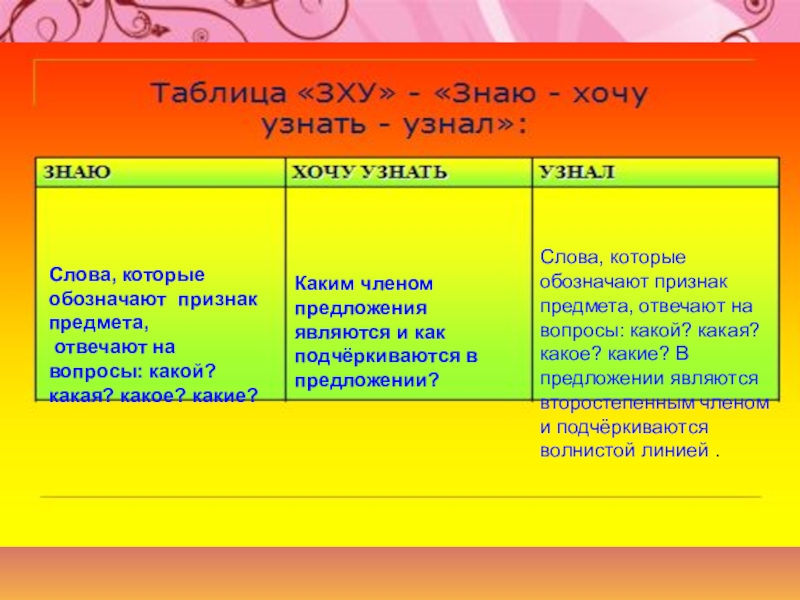 Таблица «ЗХУ» - «Знаю - хочу узнать - узнал»:

| ЗНАЮ | ХОЧУ УЗНАТЬ | УЗНАЛ |
|---|---|---|
| Слова, которые обозначают признак предмета, отвечают на вопросы: какой? какая? какое? какие? | Каким членом предложения являются и как подчёркиваются в предложении? | Слова, которые обозначают признак предмета, отвечают на вопросы: какой? какая? какое? какие? В предложении являются второстепенным членом и подчёркиваются волнистой линией . |